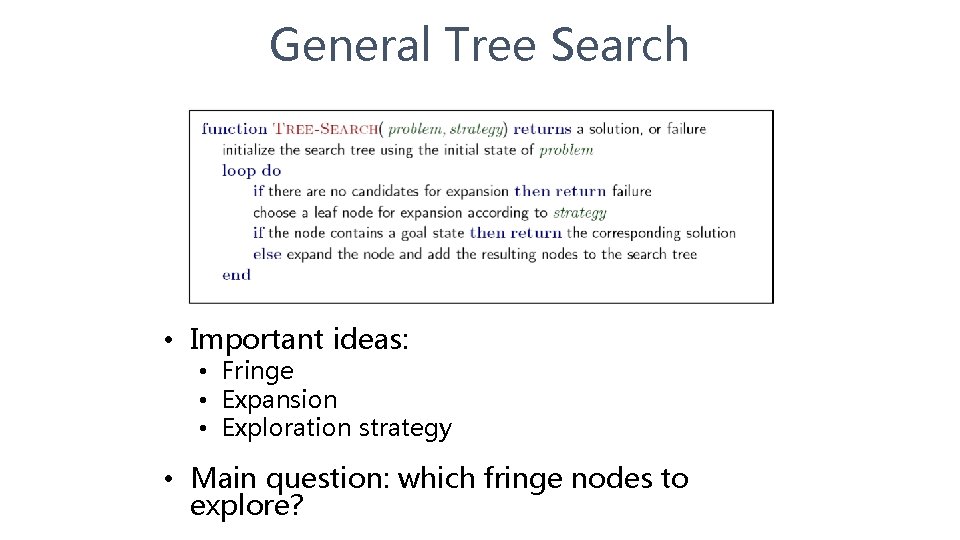 General Tree Search

function TREE-SEARCH( problem, strategy) returns a solution, or failure
initialize the search tree using the initial state of problem
loop do
if there are no candidates for expansion then return failure
choose a leaf node for expansion according to strategy
if the node contains a goal state then return the corresponding solution
else expand the node and add the resulting nodes to the search tree
end

• Important ideas:
• Fringe
• Expansion
• Exploration strategy

• Main question: which fringe nodes to explore?